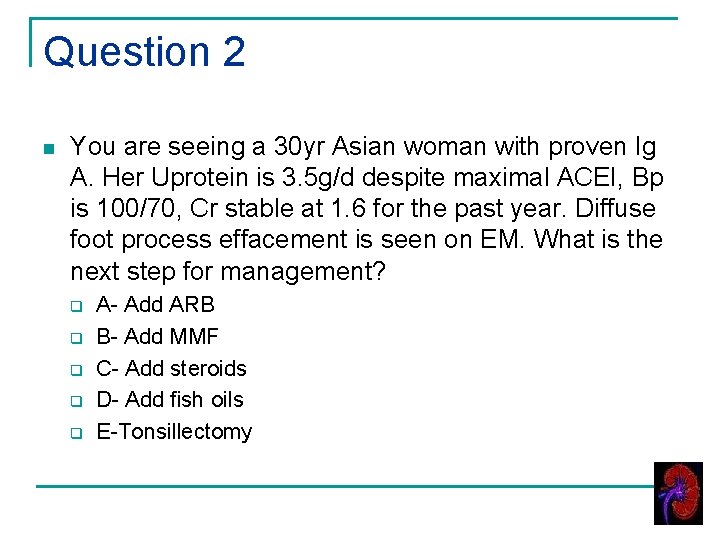 Question 2

You are seeing a 30yr Asian woman with proven Ig A. Her Uprotein is 3.5g/d despite maximal ACEI, Bp is 100/70, Cr stable at 1.6 for the past year. Diffuse foot process effacement is seen on EM. What is the next step for management?

A- Add ARB
B- Add MMF
C- Add steroids
D- Add fish oils
E-Tonsillectomy